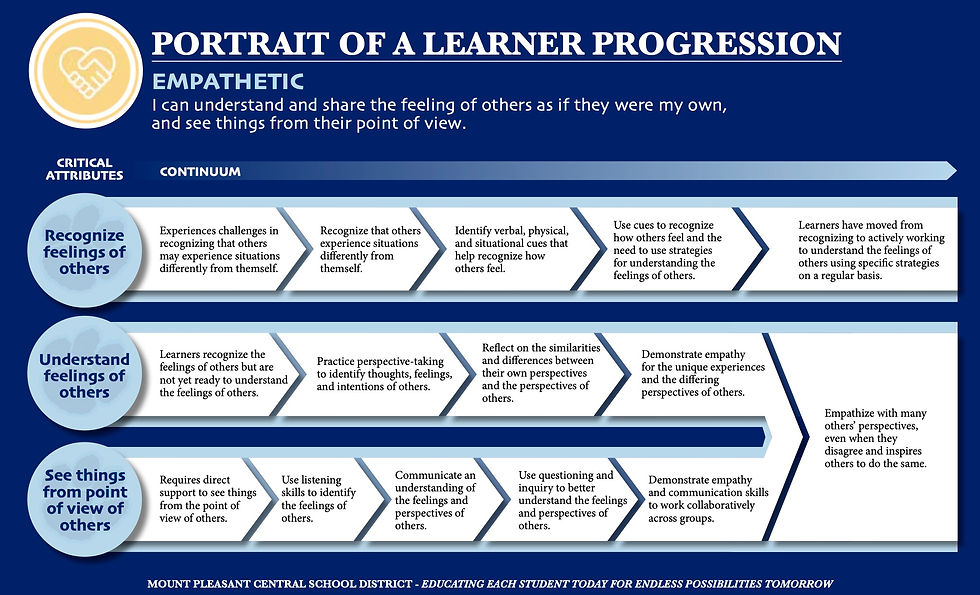 PORTRAIT OF A LEARNER PROGRESSION

EMPATHETIC

I can understand and share the feeling of others as if they were my own, and see things from their point of view.

CRITICAL ATTRIBUTES

CONTINUUM

Recognize feelings of others

Experiences challenges in recognizing that others may experience situations differently from themself.

Recognize that others experience situations differently from themself.

Identify verbal, physical, and situational cues that help recognize how others feel.

Use cues to recognize how others feel and the need to use strategies for understanding the feelings of others.

Learners have moved from recognizing to actively working to understand the feelings of others using specific strategies on a regular basis.

Understand feelings of others

Learners recognize the feelings of others but are not yet ready to understand the feelings of others.

Practice perspective-taking to identify thoughts, feelings, and intentions of others.

Reflect on the similarities and differences between their own perspectives and the perspectives of others.

Demonstrate empathy for the unique experiences and the differing perspectives of others.

Empathize with many others' perspectives, even when they disagree and inspires others to do the same.

See things from point of view of others

Requires direct support to see things from the point of view of others.

Use listening skills to identify the feelings of others.

Communicate an understanding of the feelings and perspectives of others.

Use questioning and inquiry to better understand the feelings and perspectives of others.

Demonstrate empathy and communication skills to work collaboratively across groups.

MOUNT PLEASANT CENTRAL SCHOOL DISTRICT - EDUCATING EACH STUDENT TODAY FOR ENDLESS POSSIBILITIES TOMORROW